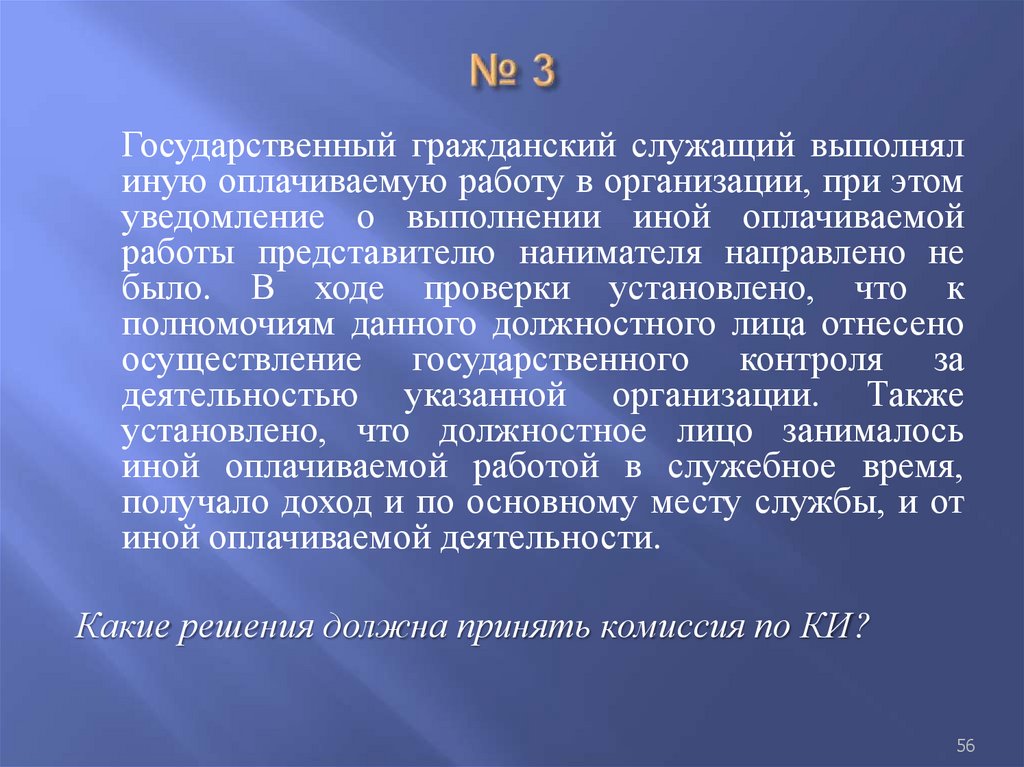 № 3

Государственный гражданский служащий выполнял иную оплачиваемую работу в организации, при этом уведомление о выполнении иной оплачиваемой работы представителю нанимателя направлено не было. В ходе проверки установлено, что к полномочиям данного должностного лица отнесено осуществление государственного контроля за деятельностью указанной организации. Также установлено, что должностное лицо занималось иной оплачиваемой работой в служебное время, получало доход и по основному месту службы, и от иной оплачиваемой деятельности.

Какие решения должна принять комиссия по КИ?

56